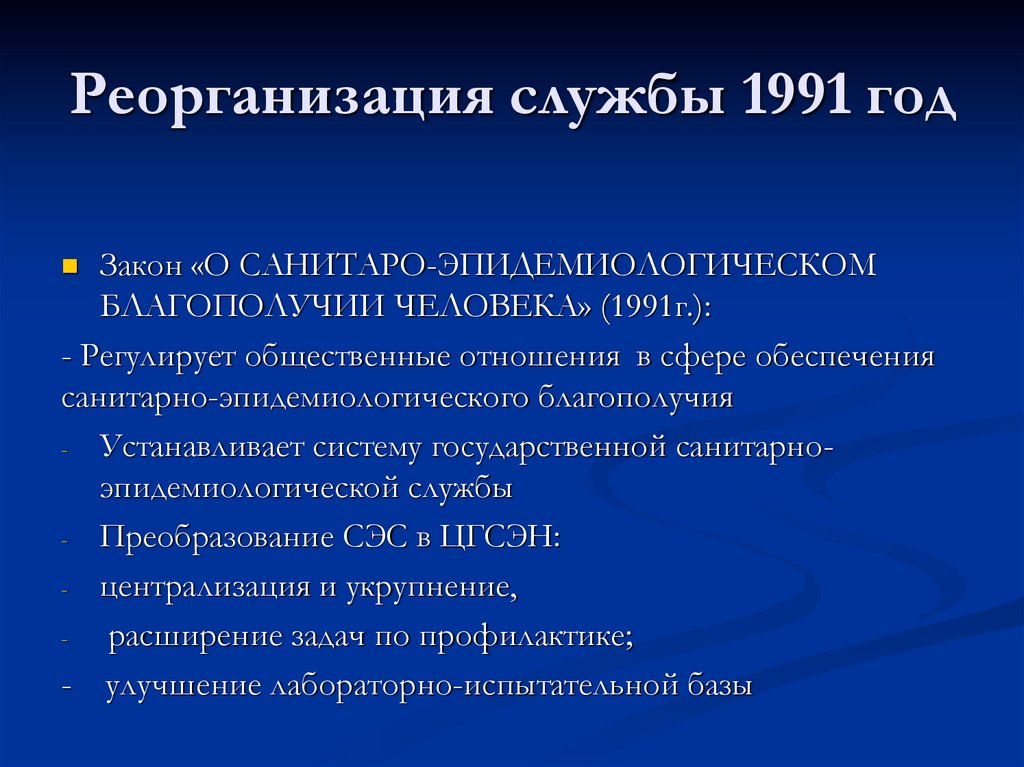 Реорганизация службы 1991 год

Закон «О САНИТАРО-ЭПИДЕМИОЛОГИЧЕСКОМ БЛАГОПОЛУЧИИ ЧЕЛОВЕКА» (1991г.):

- Регулирует общественные отношения в сфере обеспечения санитарно-эпидемиологического благополучия

- Устанавливает систему государственной санитарно-эпидемиологической службы

- Преобразование СЭС в ЦГСЭН:

- централизация и укрупнение,

- расширение задач по профилактике;

- улучшение лабораторно-испытательной базы